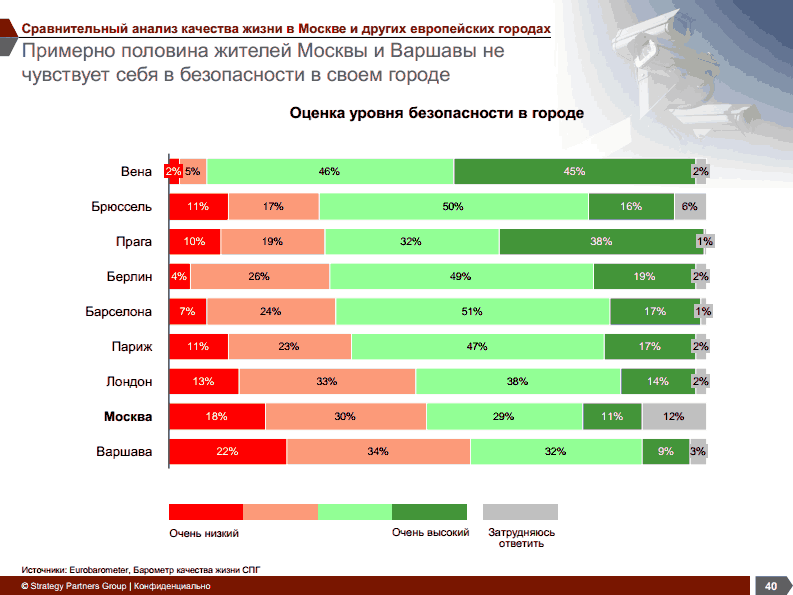 Сравнительный анализ качества жизни в Москве и других европейских городах

Примерно половина жителей Москвы и Варшавы не чувствует себя в безопасности в своем городе

Оценка уровня безопасности в городе

| | | | | | |
|---|---|---|---|---|---|
| Вена | 2% | 5% | 46% | 45% | 2% |
| Брюссель | 11% | 17% | 50% | 16% | 6% |
| Прага | 10% | 19% | 32% | 38% | 1% |
| Берлин | 4% | 26% | 49% | 19% | 2% |
| Барселона | 7% | 24% | 51% | 17% | 1% |
| Париж | 11% | 23% | 47% | 17% | 2% |
| Лондон | 13% | 33% | 38% | 14% | 2% |
| Москва | 18% | 30% | 29% | 11% | 12% |
| Варшава | 22% | 34% | 32% | 9% | 3% |

Очень низкий
Очень высокий
Затрудняюсь ответить

Источники: Eurobarometer, Барометр качества жизни СПГ

© Strategy Partners Group | Конфиденциально

40